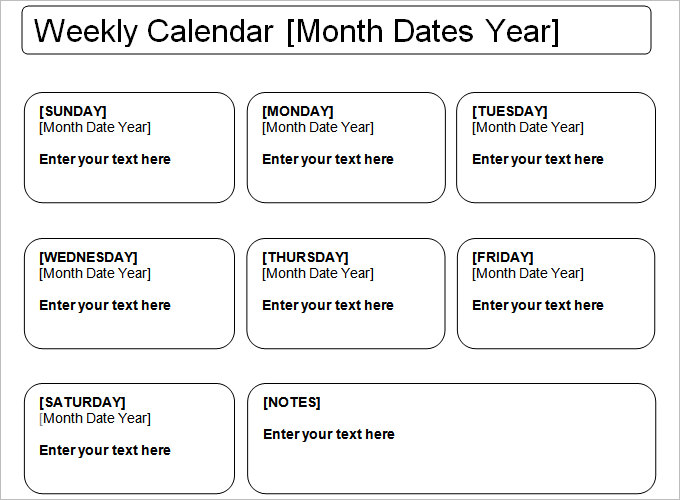 Weekly Calendar [Month Dates Year]

[SUNDAY]
[Month Date Year]

Enter your text here

[MONDAY]
[Month Date Year]

Enter your text here

[TUESDAY]
[Month Date Year]

Enter your text here

[WEDNESDAY]
[Month Date Year]

Enter your text here

[THURSDAY]
[Month Date Year]

Enter your text here

[FRIDAY]
[Month Date Year]

Enter your text here

[SATURDAY]
[Month Date Year]

Enter your text here

[NOTES]

Enter your text here